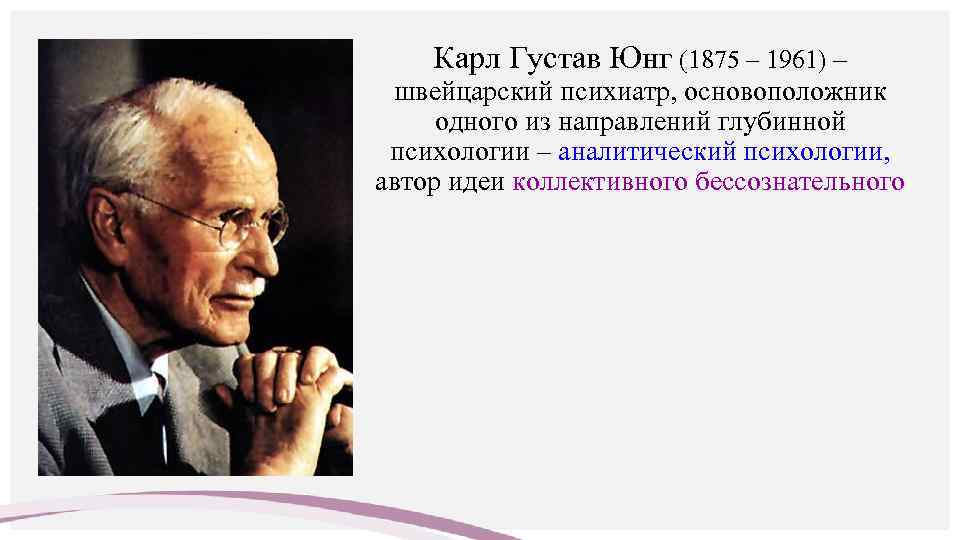 Карл Густав Юнг (1875 – 1961) – швейцарский психиатр, основоположник одного из направлений глубинной психологии – аналитический психологии, автор идеи коллективного бессознательного